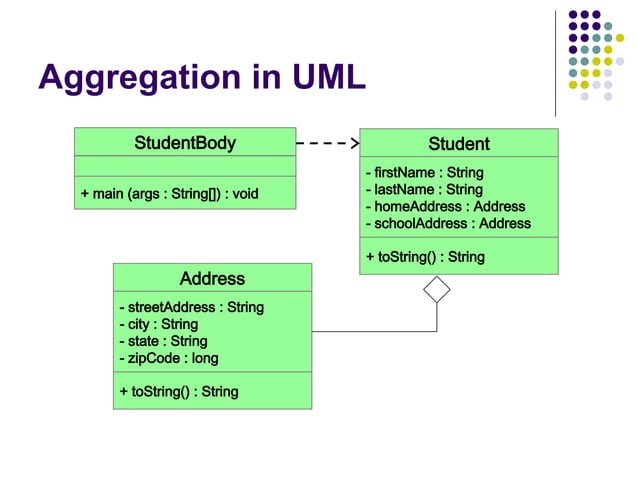 Aggregation in UML

StudentBody

+ main (args : String[]) : void

Student

- firstName : String
- lastName : String
- homeAddress : Address
- schoolAddress : Address

+ toString() : String

Address

- streetAddress : String
- city : String
- state : String
- zipCode : long

+ toString() : String